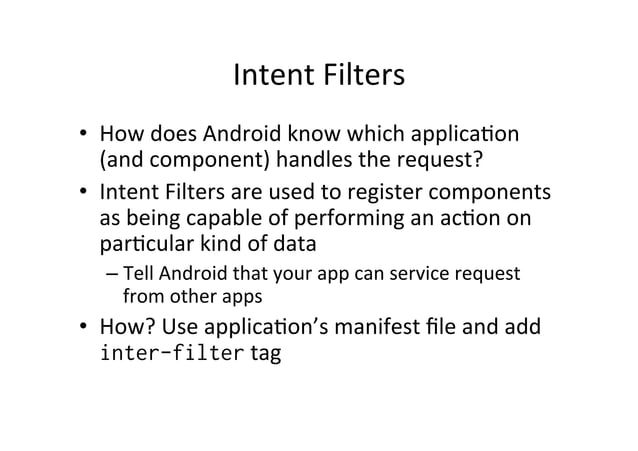 Intent Filters

• How does Android know which application (and component) handles the request?

• Intent Filters are used to register components as being capable of performing an action on particular kind of data

– Tell Android that your app can service request from other apps

• How? Use application's manifest file and add inter-filter tag